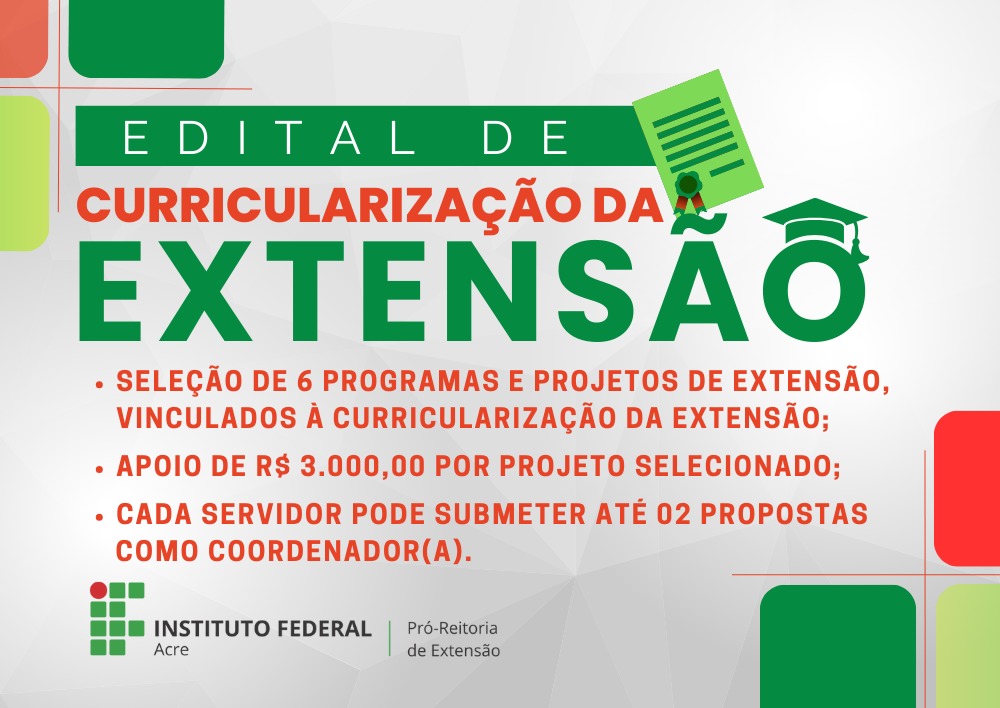 EDITAL DE
CURRICULARIZAÇÃO DA
EXTENSÃO

• SELEÇÃO DE 6 PROGRAMAS E PROJETOS DE EXTENSÃO, VINCULADOS À CURRICULARIZAÇÃO DA EXTENSÃO;
• APOIO DE R$ 3.000,00 POR PROJETO SELECIONADO;
• CADA SERVIDOR PODE SUBMETER ATÉ 02 PROPOSTAS COMO COORDENADOR(A).

INSTITUTO FEDERAL
Acre
Pró-Reitoria de Extensão